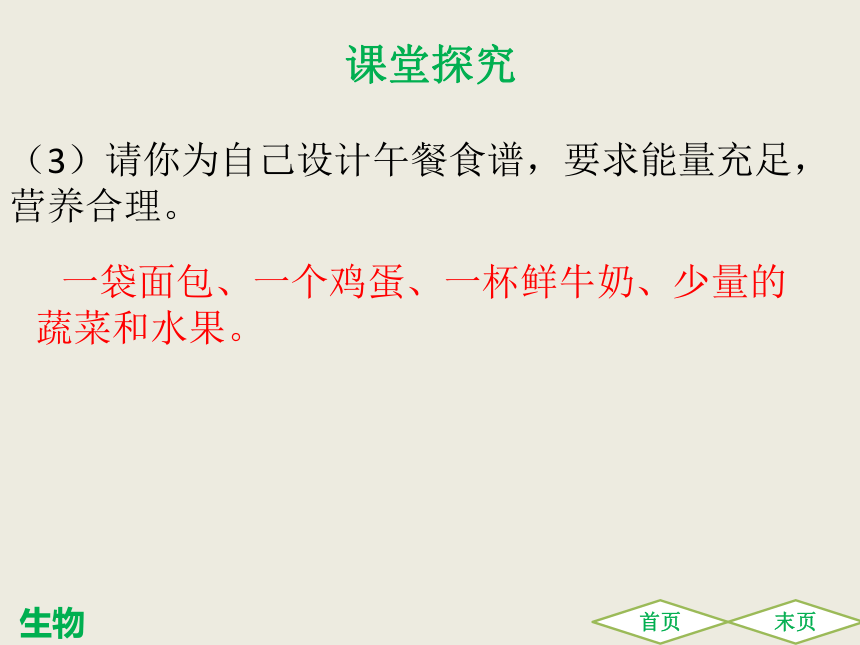 课堂探究

（3）请你为自己设计午餐食谱，要求能量充足，营养合理。

一袋面包、一个鸡蛋、一杯鲜牛奶、少量的蔬菜和水果。

生物

首页

末页